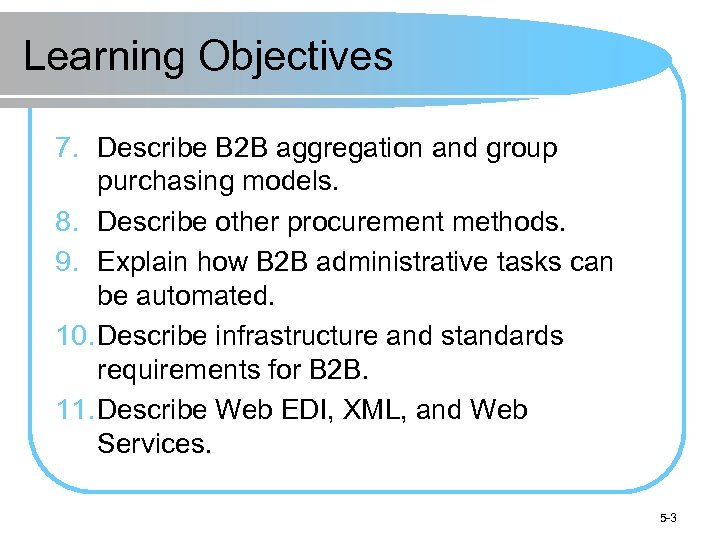 Learning Objectives

7. Describe B2B aggregation and group purchasing models.
8. Describe other procurement methods.
9. Explain how B2B administrative tasks can be automated.
10. Describe infrastructure and standards requirements for B2B.
11. Describe Web EDI, XML, and Web Services.

5-3